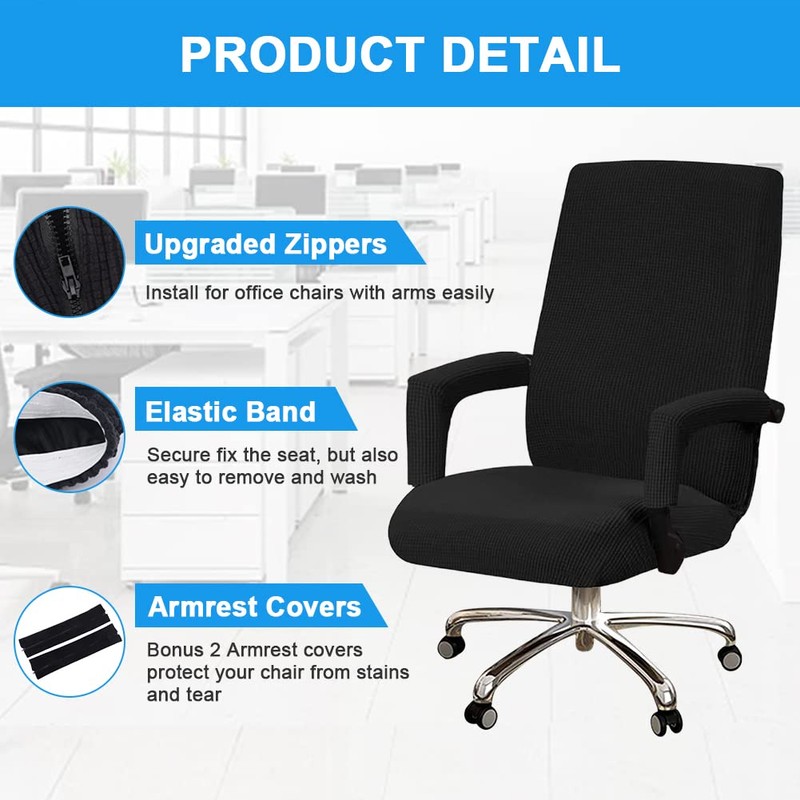 PRODUCT DETAIL

Upgraded Zippers

Install for office chairs with arms easily

Elastic Band

Secure fix the seat, but also easy to remove and wash

Armrest Covers

Bonus 2 Armrest covers protect your chair from stains and tear